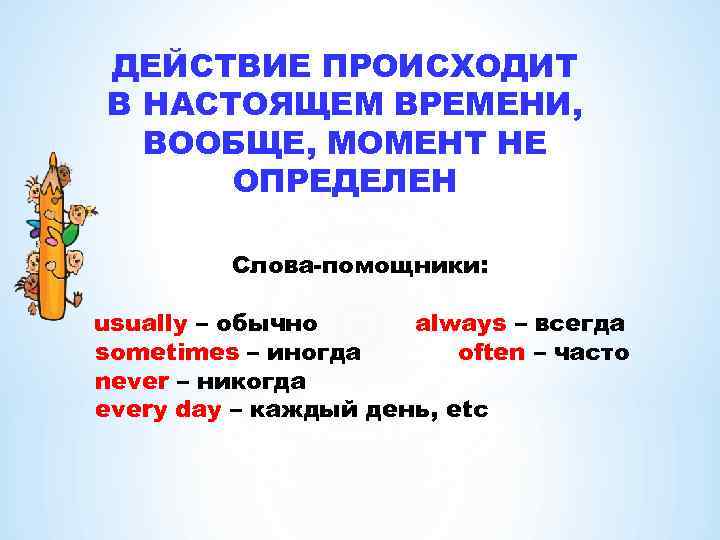 ДЕЙСТВИЕ ПРОИСХОДИТ В НАСТОЯЩЕМ ВРЕМЕНИ, ВООБЩЕ, МОМЕНТ НЕ ОПРЕДЕЛЕН

Слова-помощники:

usually – обычно
always – всегда
sometimes – иногда
often – часто
never – никогда
every day – каждый день, etc